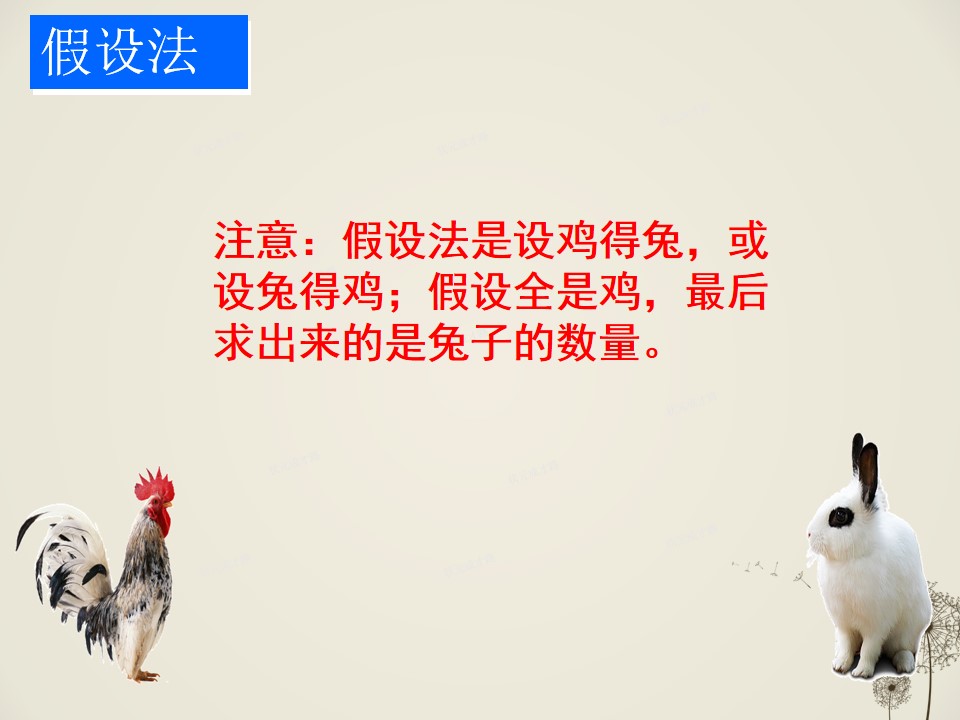 假设法

注意：假设法是设鸡得兔，或设兔得鸡；假设全是鸡，最后求出来的是兔子的数量。